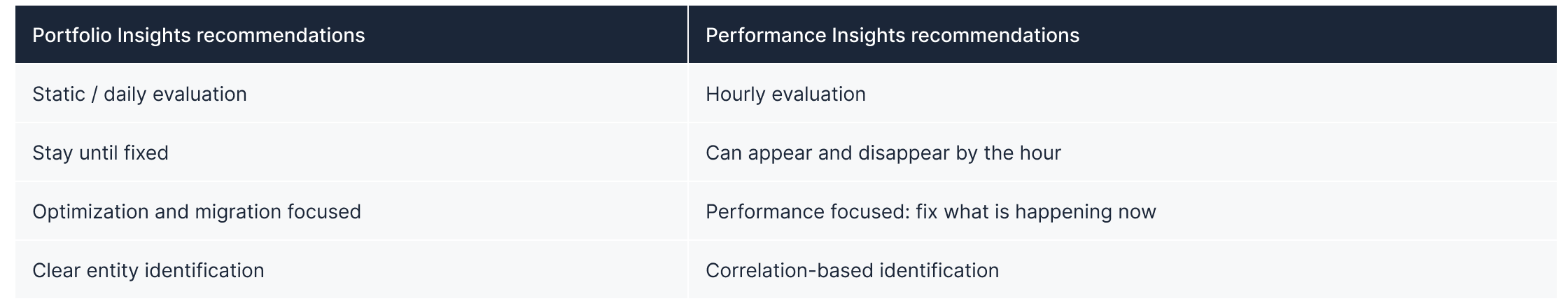 | Portfolio Insights recommendations | Performance Insights recommendations |
|---|---|
| Static / daily evaluation | Hourly evaluation |
| Stay until fixed | Can appear and disappear by the hour |
| Optimization and migration focused | Performance focused: fix what is happening now |
| Clear entity identification | Correlation-based identification |